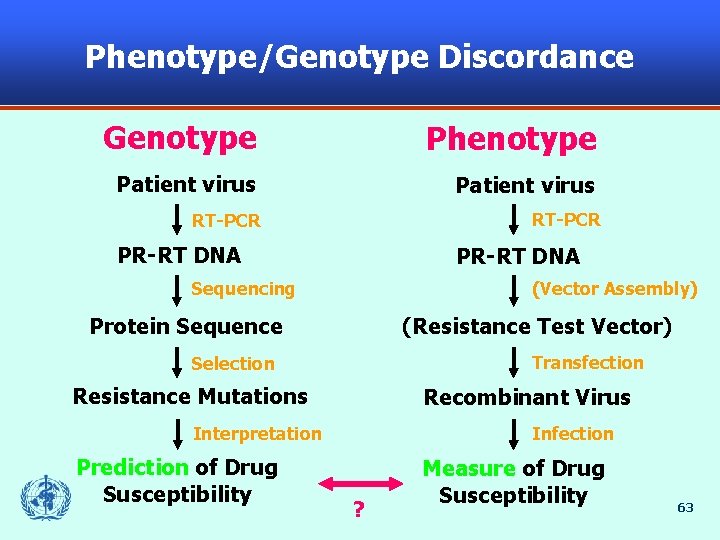 Phenotype/Genotype Discordance

Genotype

Patient virus

RT-PCR

PR-RT DNA

Sequencing

Protein Sequence

Selection

Resistance Mutations

Interpretation

Prediction of Drug Susceptibility

Phenotype

Patient virus

RT-PCR

PR-RT DNA

(Vector Assembly)

(Resistance Test Vector)

Transfection

Recombinant Virus

Infection

Measure of Drug Susceptibility

?

63